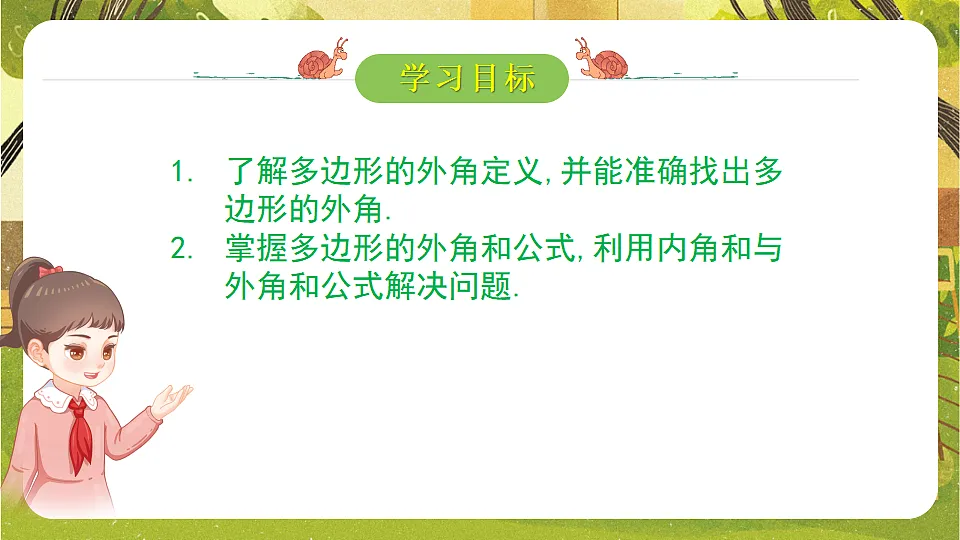 学习目标

1. 了解多边形的外角定义,并能准确找出多边形的外角.

2. 掌握多边形的外角和公式,利用内角和与外角和公式解决问题.